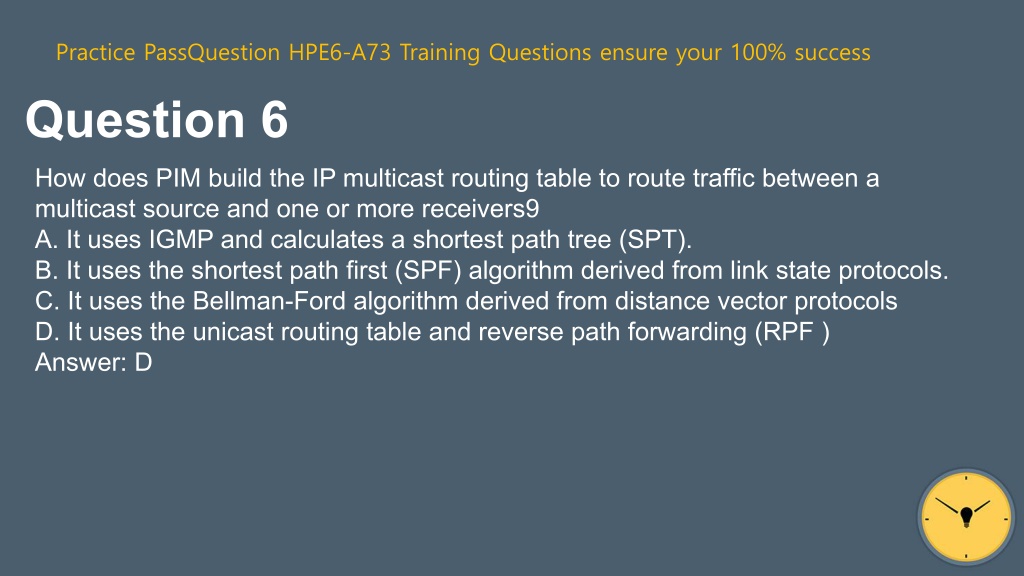 Practice PassQuestion HPE6-A73 Training Questions ensure your 100% success

Question 6

How does PIM build the IP multicast routing table to route traffic between a multicast source and one or more receivers9
A. It uses IGMP and calculates a shortest path tree (SPT).
B. It uses the shortest path first (SPF) algorithm derived from link state protocols.
C. It uses the Bellman-Ford algorithm derived from distance vector protocols
D. It uses the unicast routing table and reverse path forwarding (RPF )
Answer: D